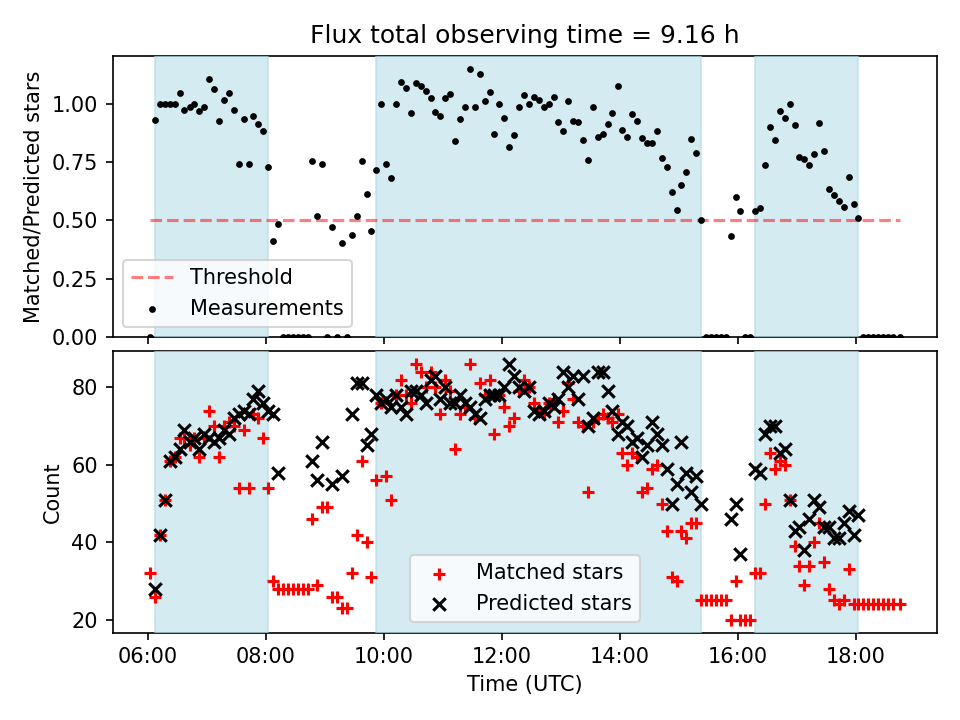 Flux total observing time = 9.16 h

Matched/Predicted stars

1.00
0.75
0.50
0.25
0.00

Threshold
Measurements

Count

80
60
40
20

Matched stars
Predicted stars

06:00 08:00 10:00 12:00 14:00 16:00 18:00

Time (UTC)